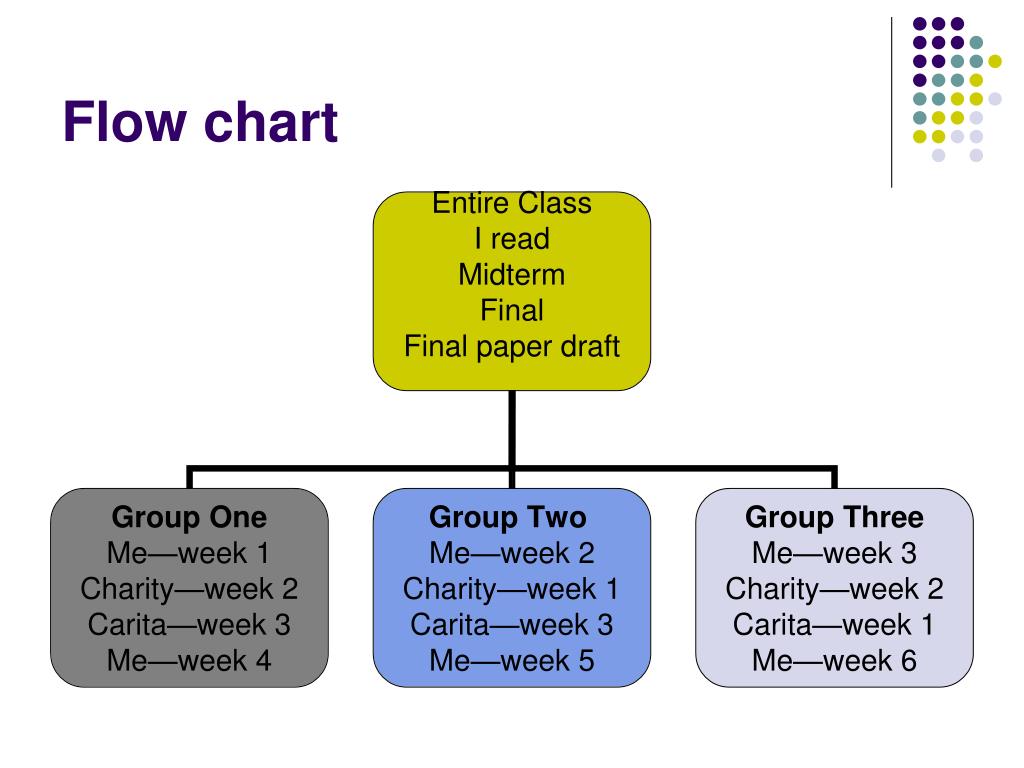 Flow chart

Entire Class
I read
Midterm
Final
Final paper draft

Group One
Me—week 1
Charity—week 2
Carita—week 3
Me—week 4

Group Two
Me—week 2
Charity—week 1
Carita—week 3
Me—week 5

Group Three
Me—week 3
Charity—week 2
Carita—week 1
Me—week 6